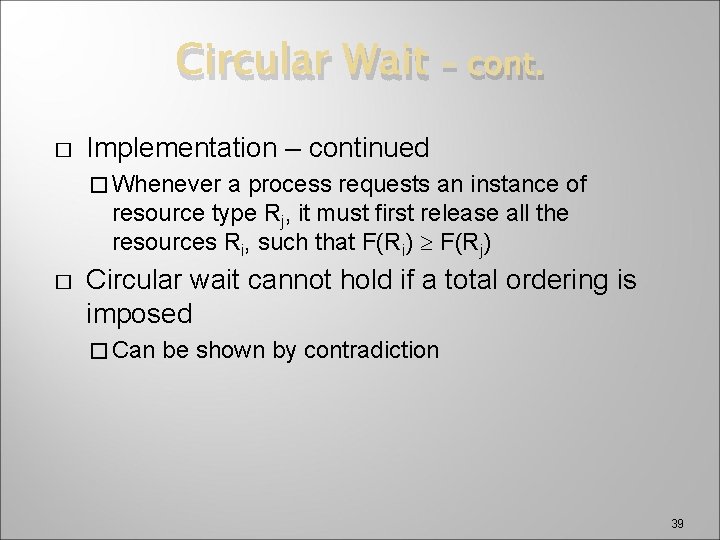 Circular Wait – cont.

□ Implementation – continued

□ Whenever a process requests an instance of resource type $R_j$, it must first release all the resources $R_i$, such that $F(R_i) \geq F(R_j)$

□ Circular wait cannot hold if a total ordering is imposed

□ Can be shown by contradiction

39